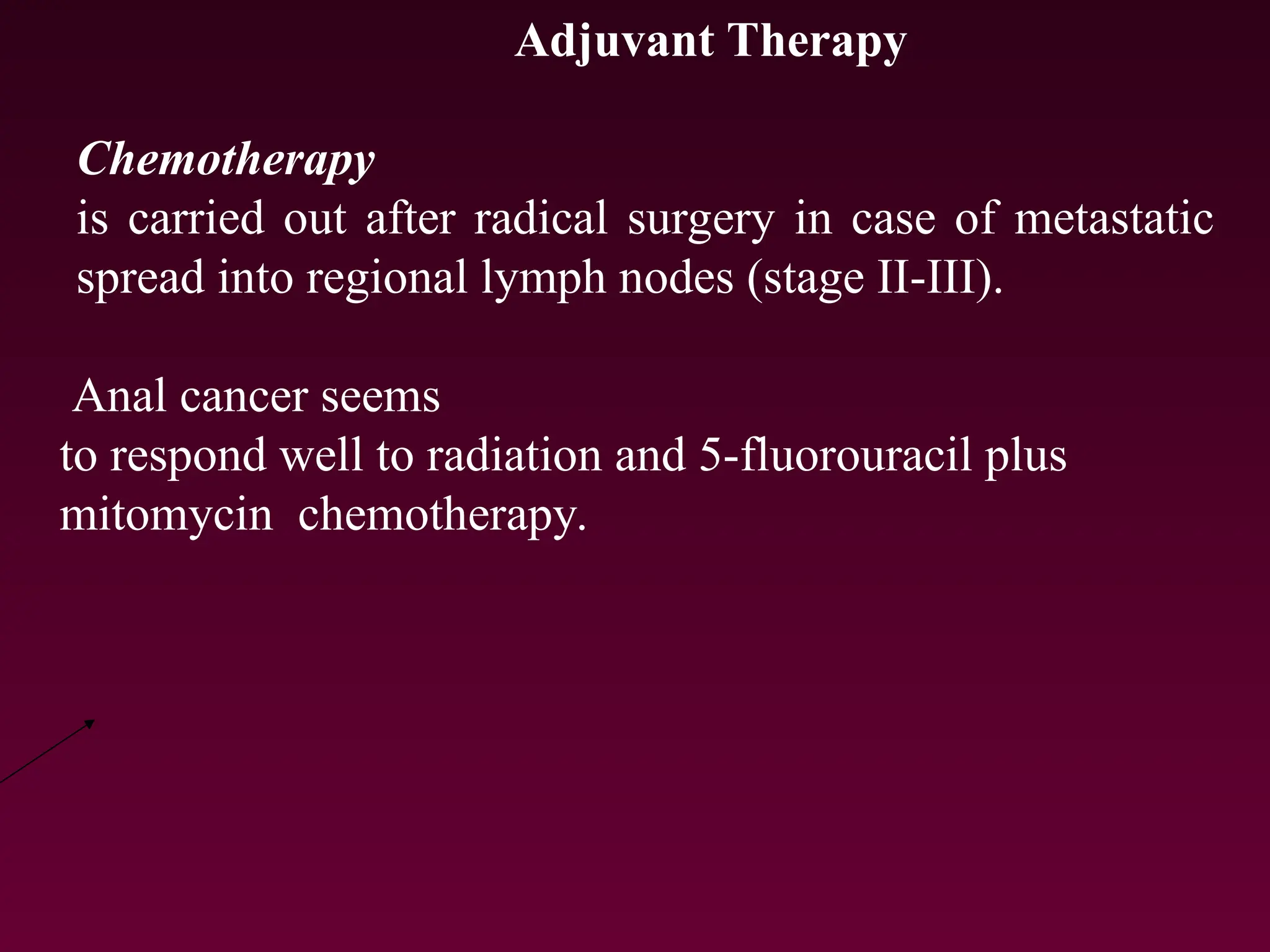 Adjuvant Therapy

Chemotherapy
is carried out after radical surgery in case of metastatic spread into regional lymph nodes (stage II-III).

Anal cancer seems
to respond well to radiation and 5-fluorouracil plus mitomycin chemotherapy.